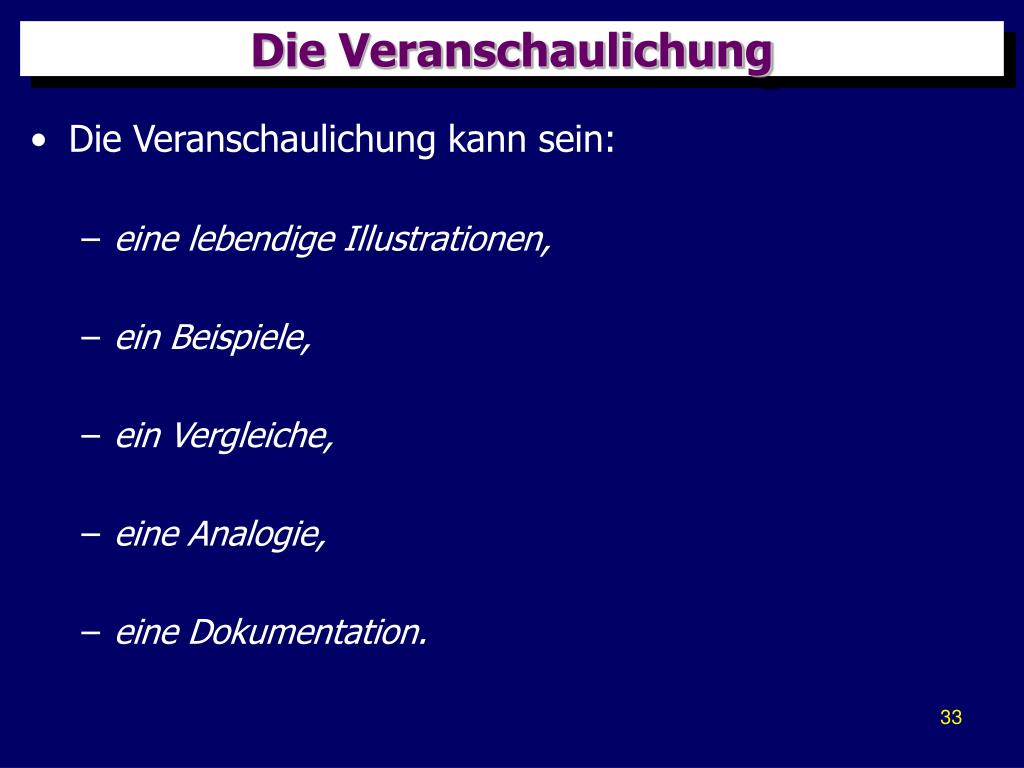 Die Veranschaulichung

• Die Veranschaulichung kann sein:

– eine lebendige Illustrationen,

– ein Beispiele,

– ein Vergleiche,

– eine Analogie,

– eine Dokumentation.

33